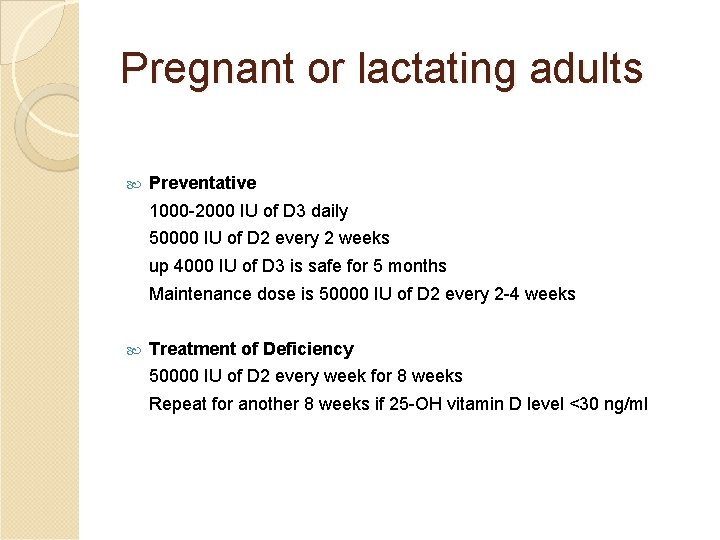 Pregnant or lactating adults

Preventative
1000-2000 IU of D3 daily
50000 IU of D2 every 2 weeks
up 4000 IU of D3 is safe for 5 months
Maintenance dose is 50000 IU of D2 every 2-4 weeks

Treatment of Deficiency
50000 IU of D2 every week for 8 weeks
Repeat for another 8 weeks if 25-OH vitamin D level <30 ng/ml